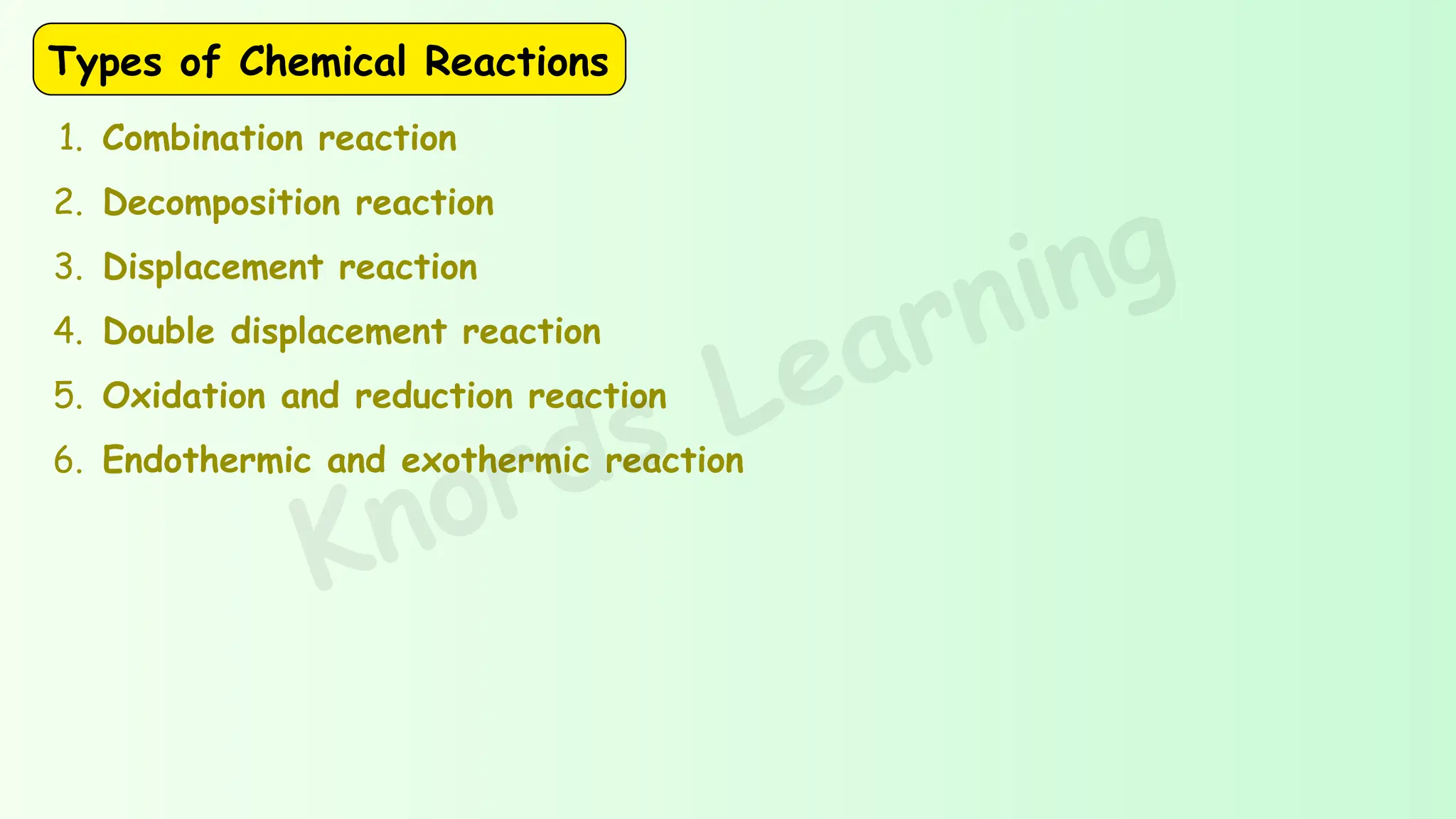 Types of Chemical Reactions

1. Combination reaction
2. Decomposition reaction
3. Displacement reaction
4. Double displacement reaction
5. Oxidation and reduction reaction
6. Endothermic and exothermic reaction

Knords Learning